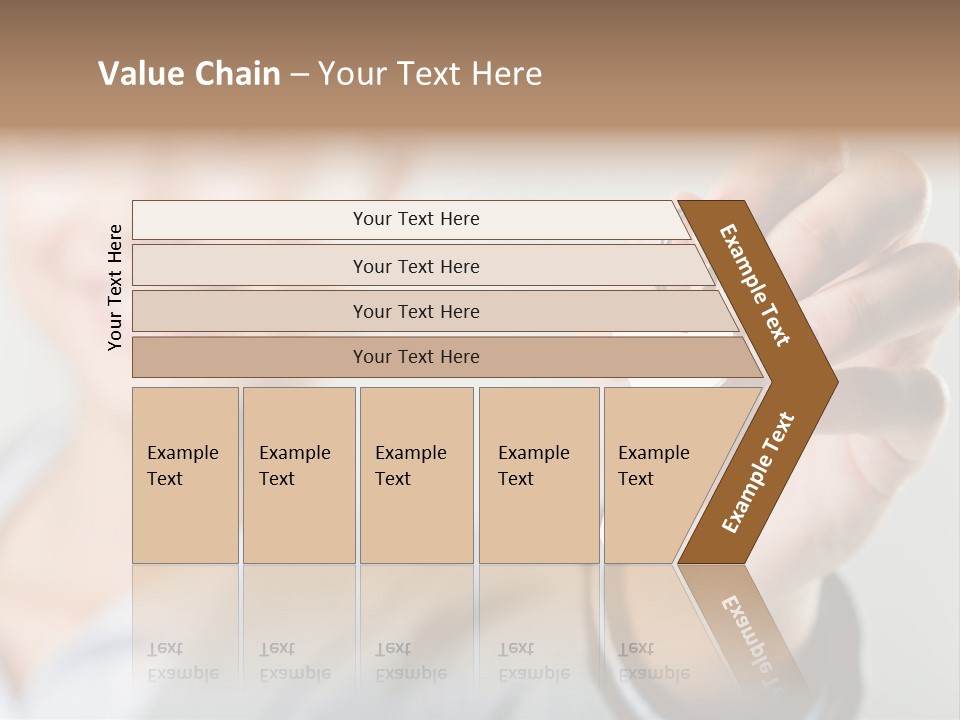 Value Chain – Your Text Here

Your Text Here

Your Text Here

Your Text Here

Your Text Here

Your Text Here

Example Text

Example Text

Example Text

Example Text

Example Text

Example Text

Example Text